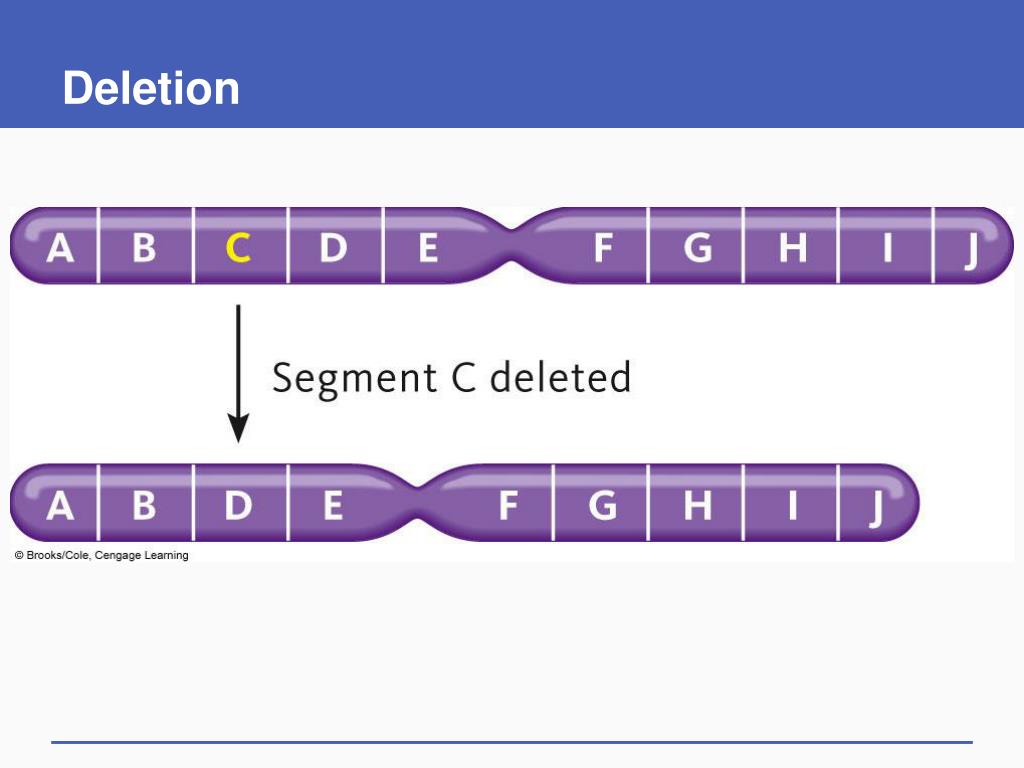 Deletion

A B C D E F G H I J

Segment C deleted

A B D E F G H I J

© Brooks/Cole, Cengage Learning